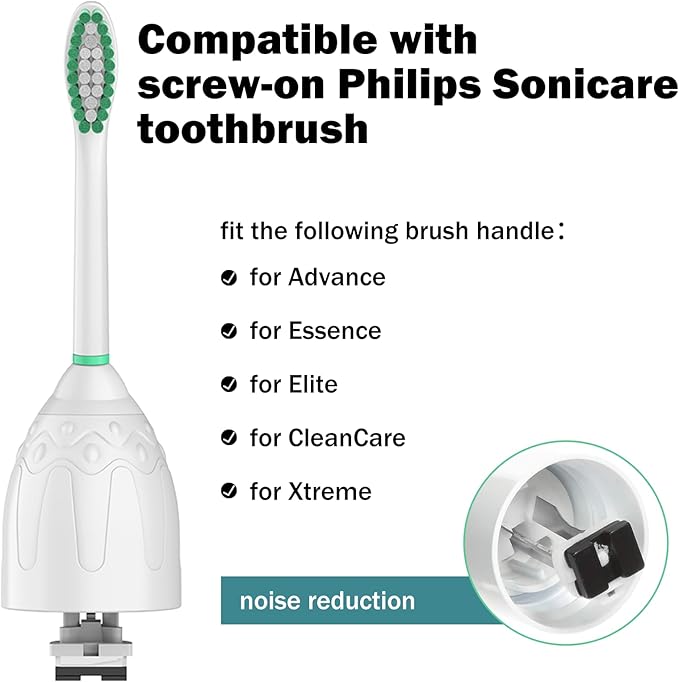 Compatible with screw-on Philips Sonicare toothbrush

fit the following brush handle：

for Advance

for Essence

for Elite

for CleanCare

for Xtreme

noise reduction